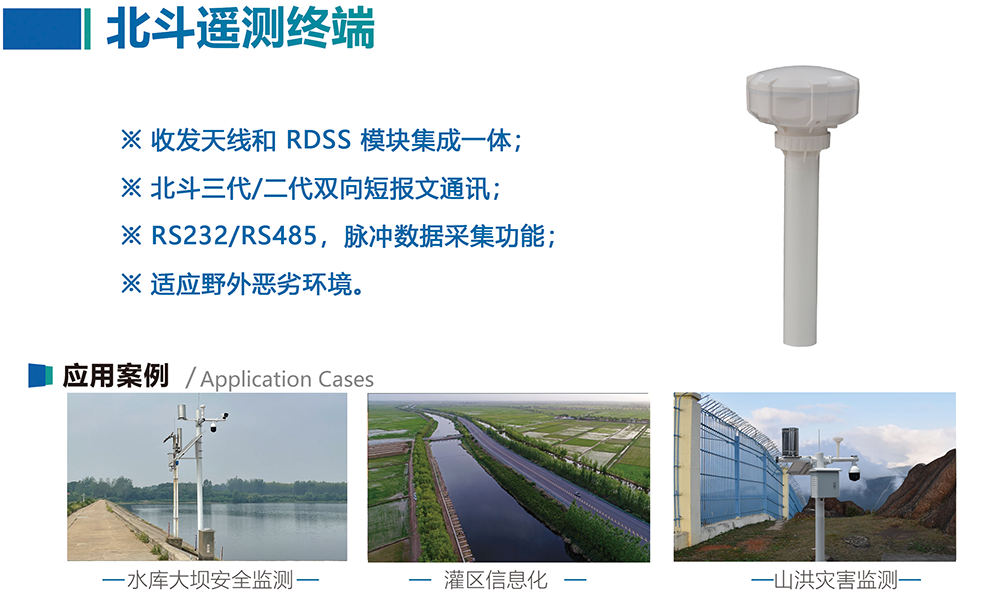 北斗遥测终端

※ 收发天线和 RDSS 模块集成一体；

※ 北斗三代/二代双向短报文通讯；

※ RS232/RS485，脉冲数据采集功能；

※ 适应野外恶劣环境。

应用案例 / Application Cases

—水库大坝安全监测—

— 灌区信息化 —

—山洪灾害监测—